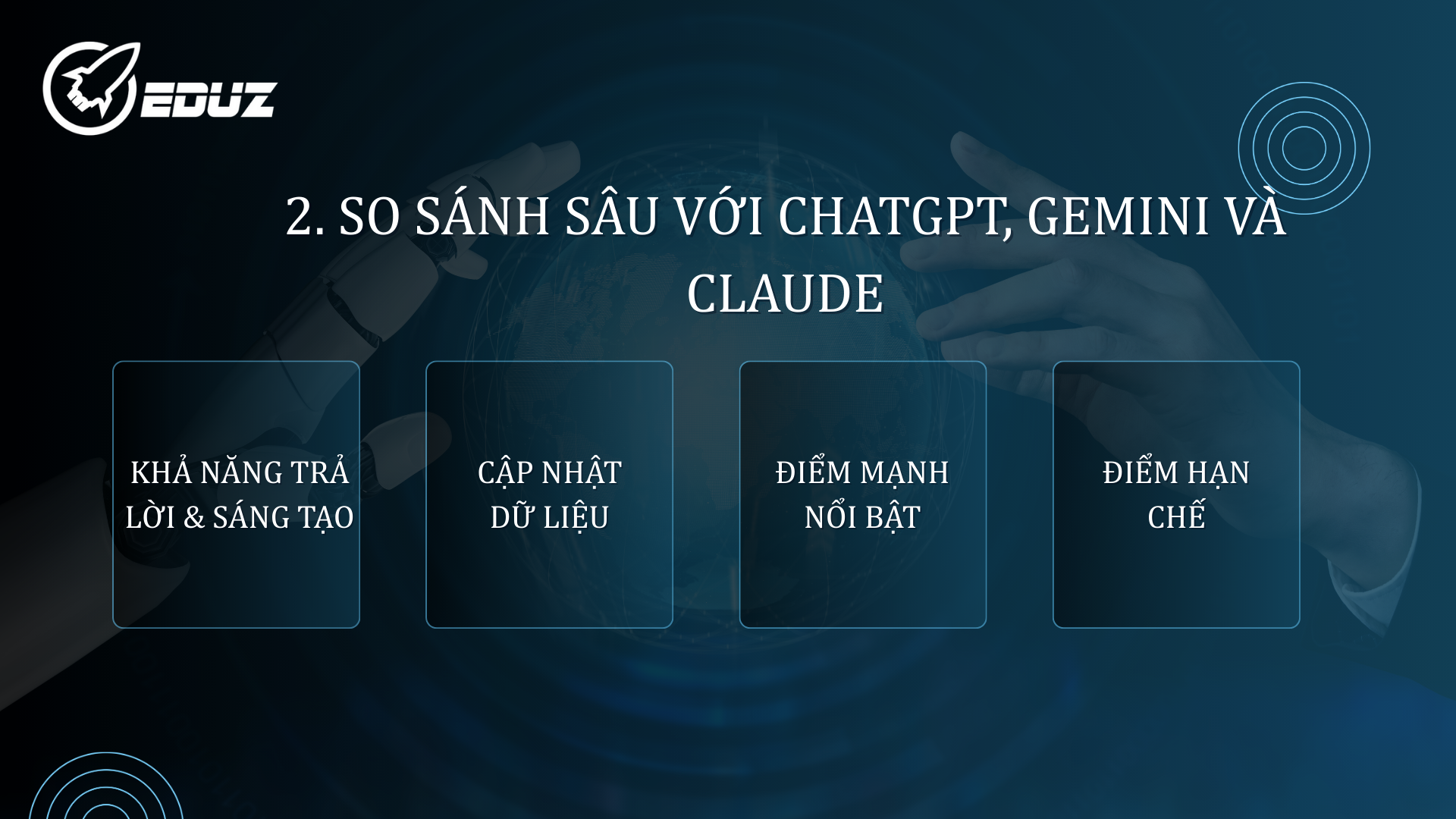 EDUZ

2. SO SÁNH SÂU VỚI CHATGPT, GEMINI VÀ CLAUDE

KHẢ NĂNG TRẢ LỜI & SÁNG TẠO

CẬP NHẬT DỮ LIỆU

ĐIỂM MẠNH NỔI BẬT

ĐIỂM HẠN CHẾ